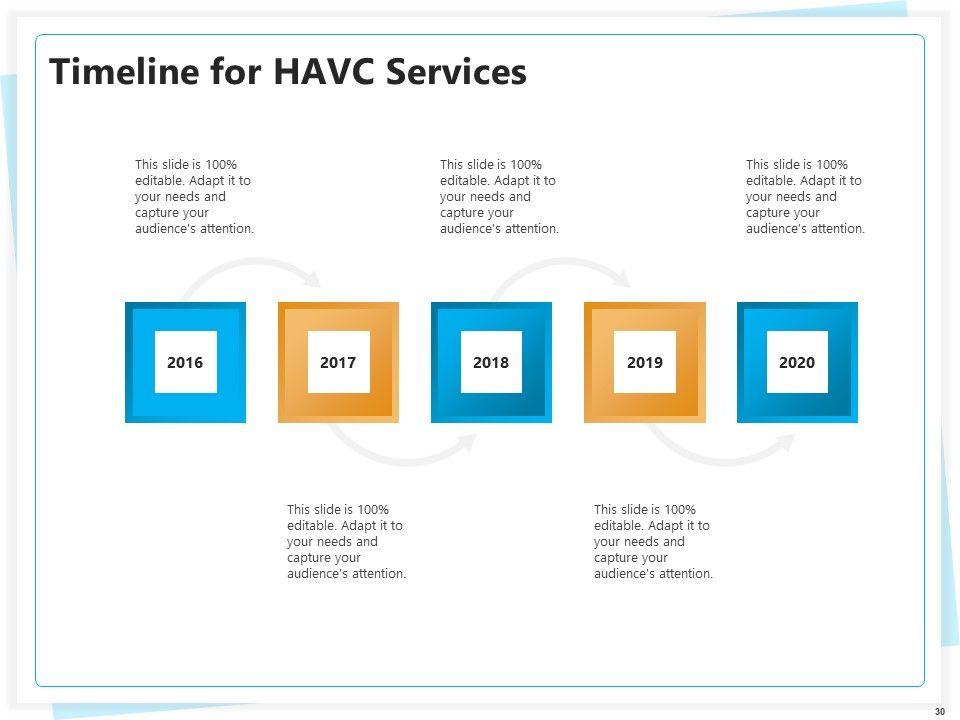 Timeline for HAVC Services

This slide is 100% editable. Adapt it to your needs and capture your audience's attention.

This slide is 100% editable. Adapt it to your needs and capture your audience's attention.

This slide is 100% editable. Adapt it to your needs and capture your audience's attention.

2016

2017

2018

2019

2020

This slide is 100% editable. Adapt it to your needs and capture your audience's attention.

This slide is 100% editable. Adapt it to your needs and capture your audience's attention.

30